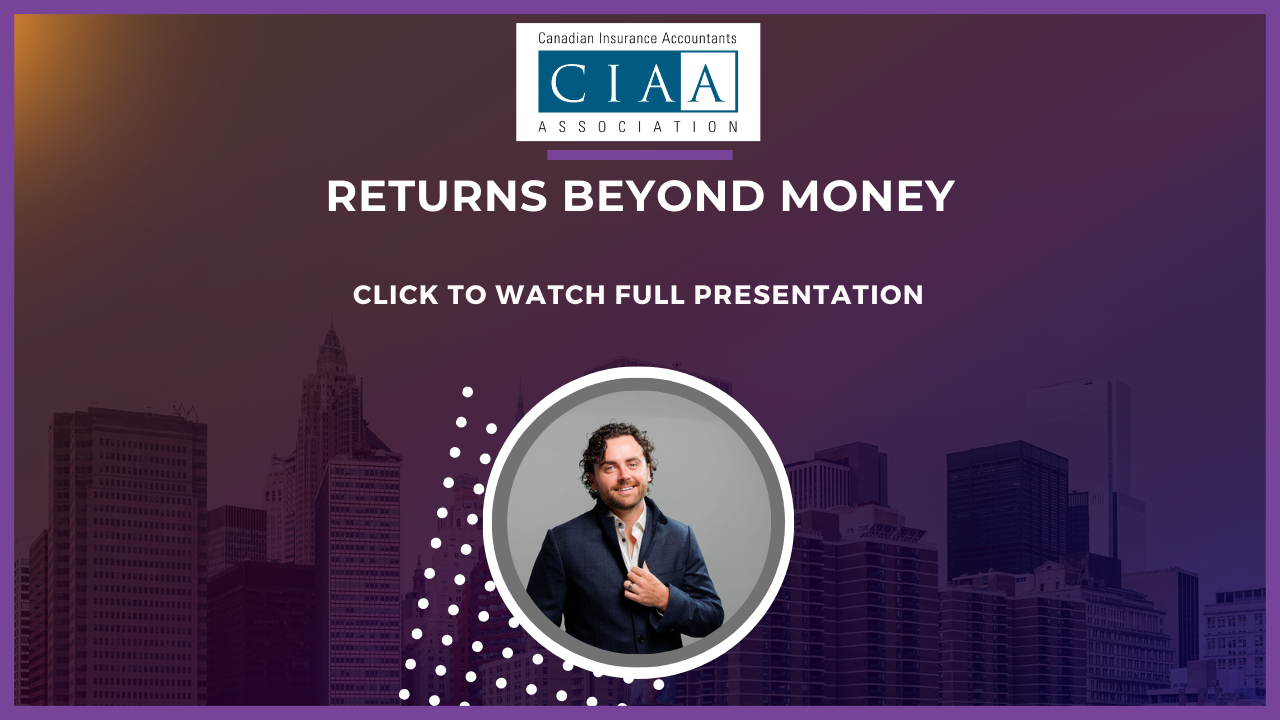 Canadian Insurance Accountants
CIAA
ASSOCIATION

RETURNS BEYOND MONEY

CLICK TO WATCH FULL PRESENTATION